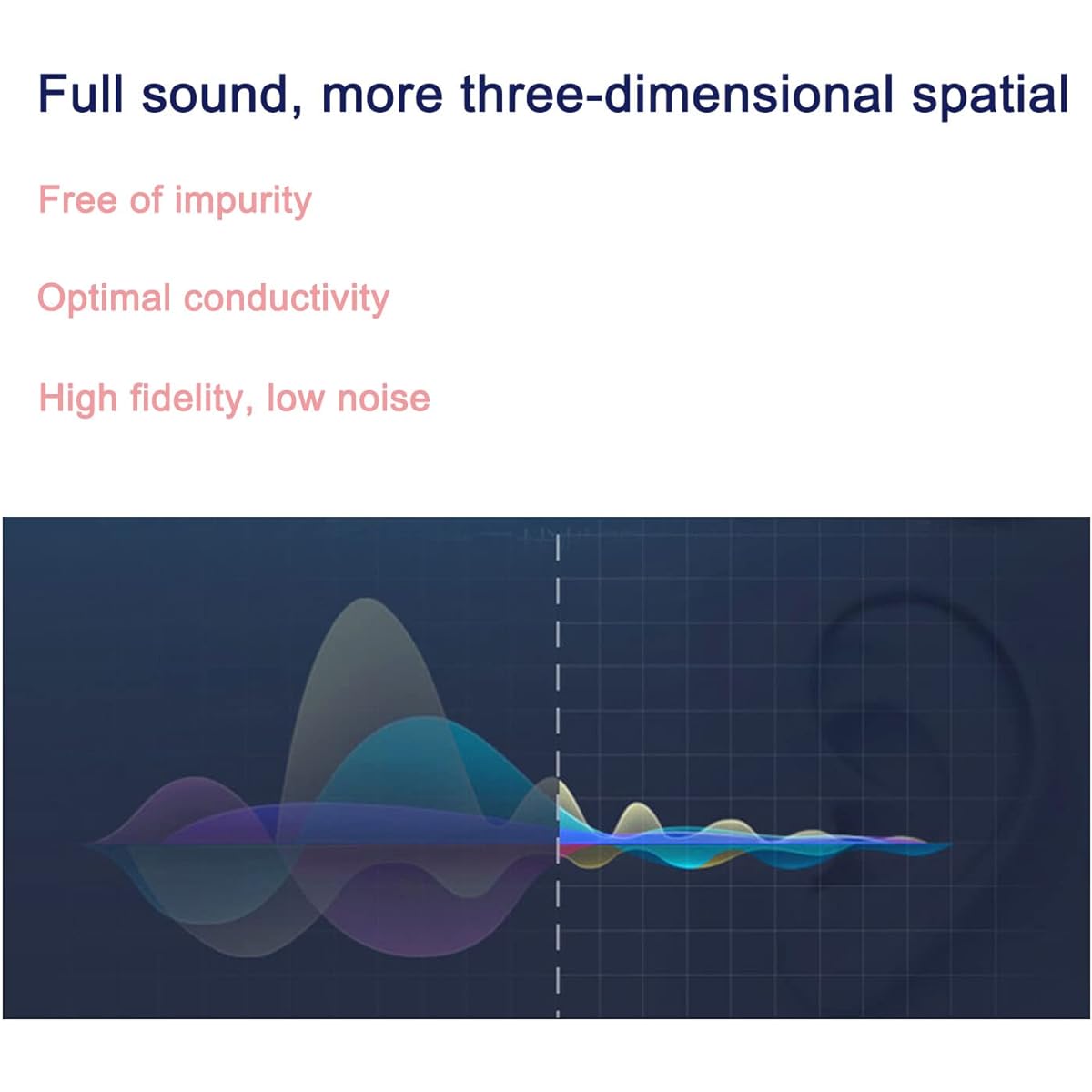 Full sound, more three-dimensional spatial

Free of impurity

Optimal conductivity

High fidelity, low noise